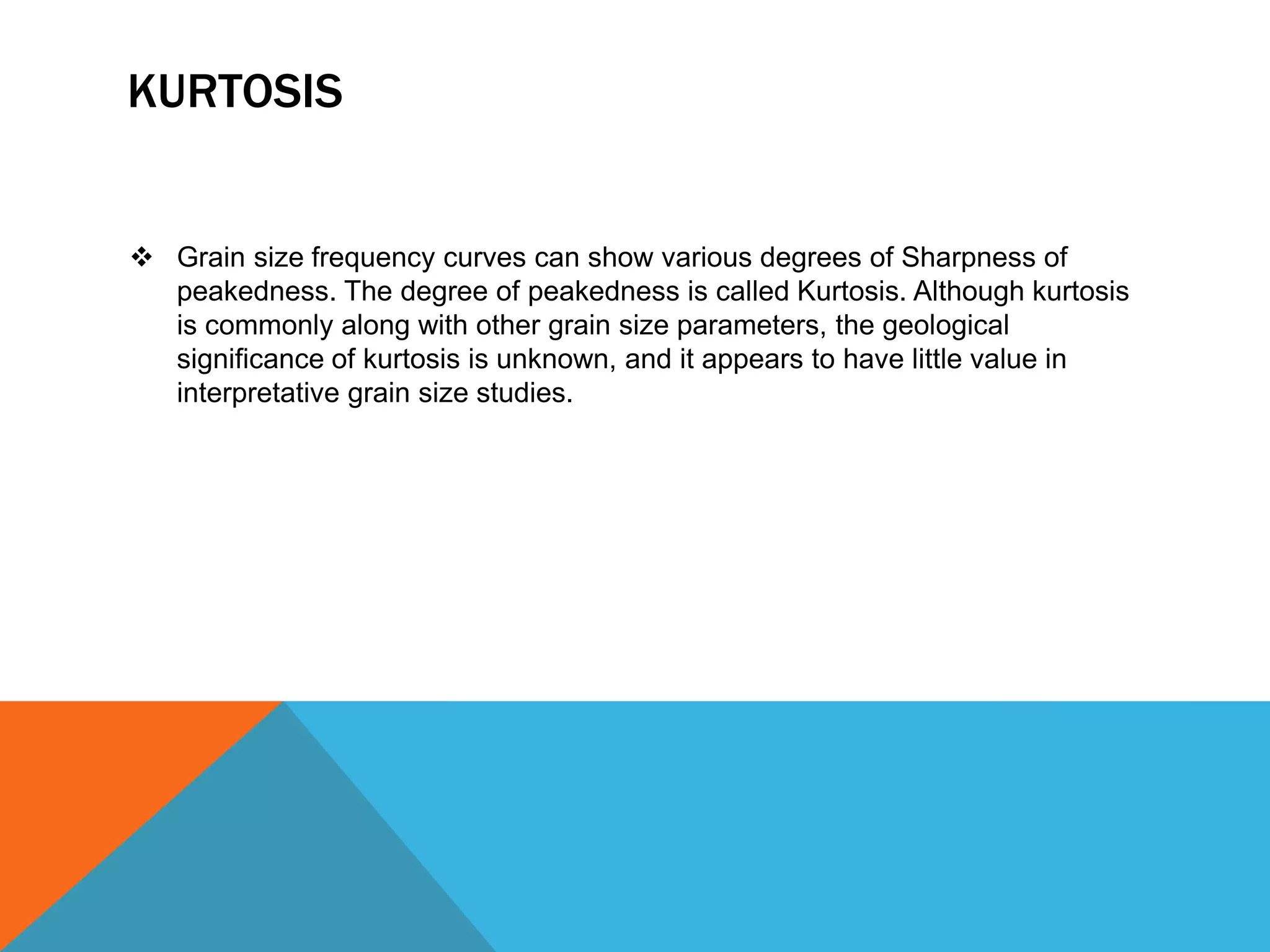 KURTOSIS

❖ Grain size frequency curves can show various degrees of Sharpness of peakedness. The degree of peakedness is called Kurtosis. Although kurtosis is commonly along with other grain size parameters, the geological significance of kurtosis is unknown, and it appears to have little value in interpretative grain size studies.